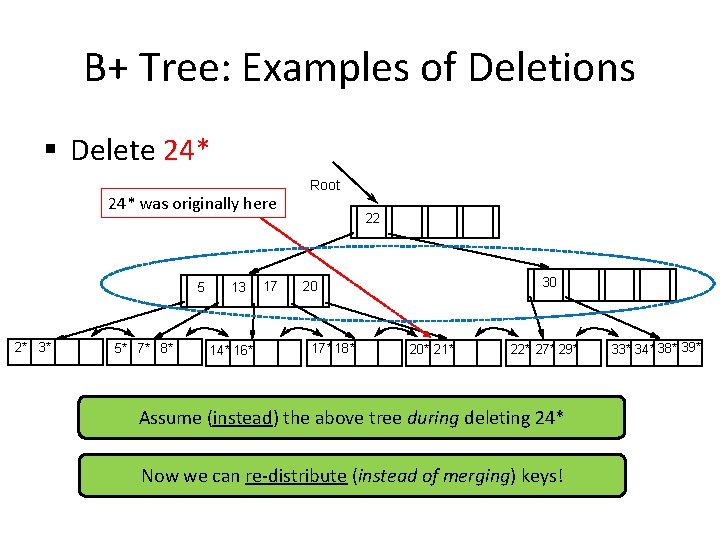 B+ Tree: Examples of Deletions

▪ Delete 24*

24* was originally here

Root

22

5 13 17 20

30

2* 3*

5* 7* 8*

14* 16*

17* 18*

20* 21*

22* 27* 29*

33* 34* 38* 39*

Assume (instead) the above tree during deleting 24*

Now we can re-distribute (instead of merging) keys!